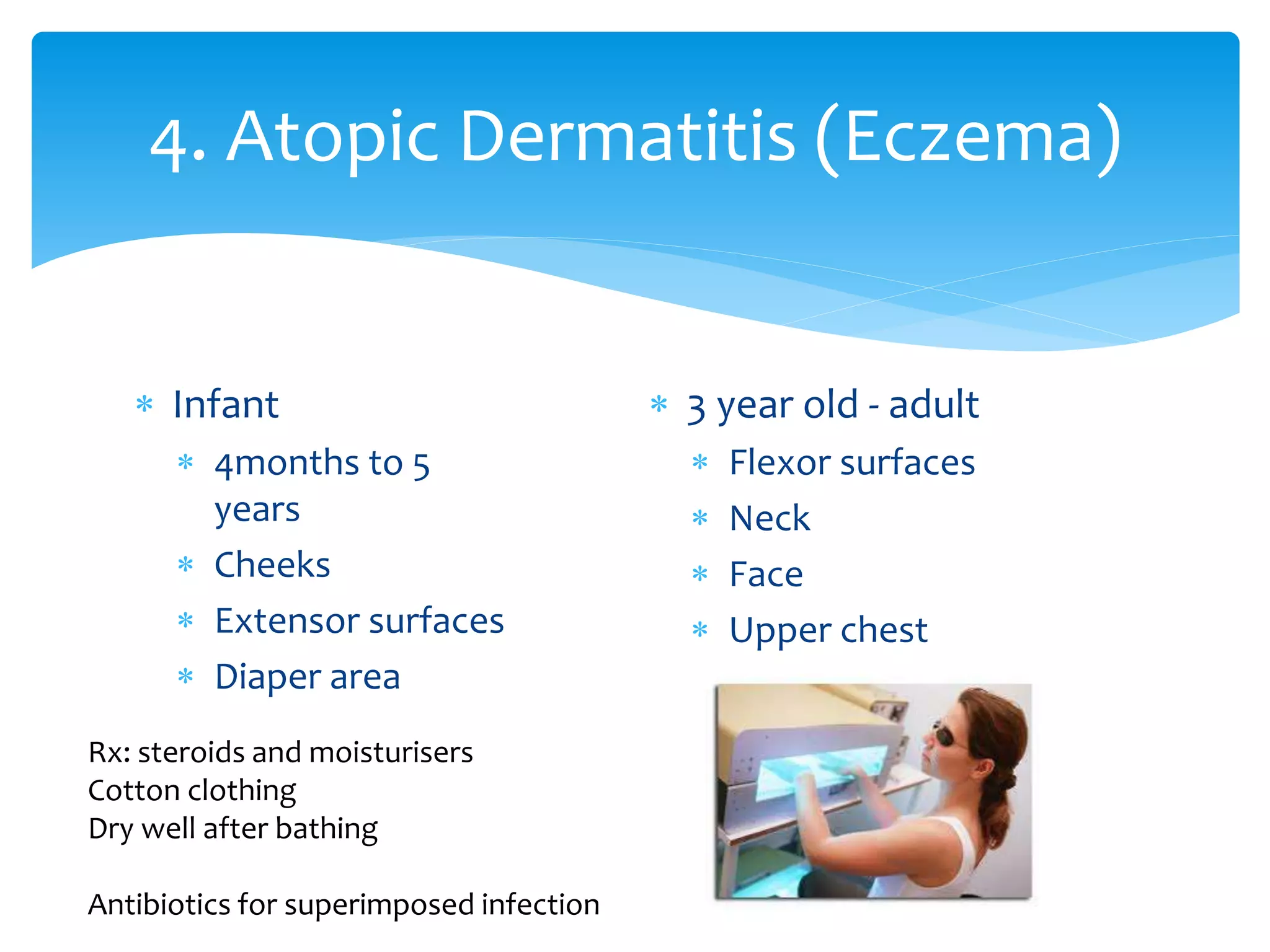 4. Atopic Dermatitis (Eczema)

* Infant
  * 4months to 5 years
  * Cheeks
  * Extensor surfaces
  * Diaper area

Rx: steroids and moisturisers
Cotton clothing
Dry well after bathing

Antibiotics for superimposed infection

* 3 year old - adult
  * Flexor surfaces
  * Neck
  * Face
  * Upper chest